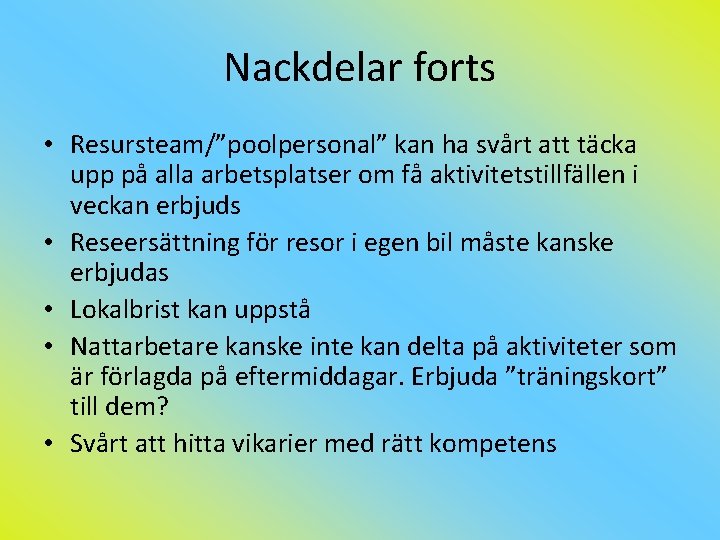 Nackdelar forts

• Resursteam/”poolpersonal” kan ha svårt att täcka upp på alla arbetsplatser om få aktivitetstillfällen i veckan erbjuds
• Reseersättning för resor i egen bil måste kanske erbjudas
• Lokalbrist kan uppstå
• Nattarbetare kanske inte kan delta på aktiviteter som är förlagda på eftermiddagar. Erbjuda ”träningskort” till dem?
• Svårt att hitta vikarier med rätt kompetens